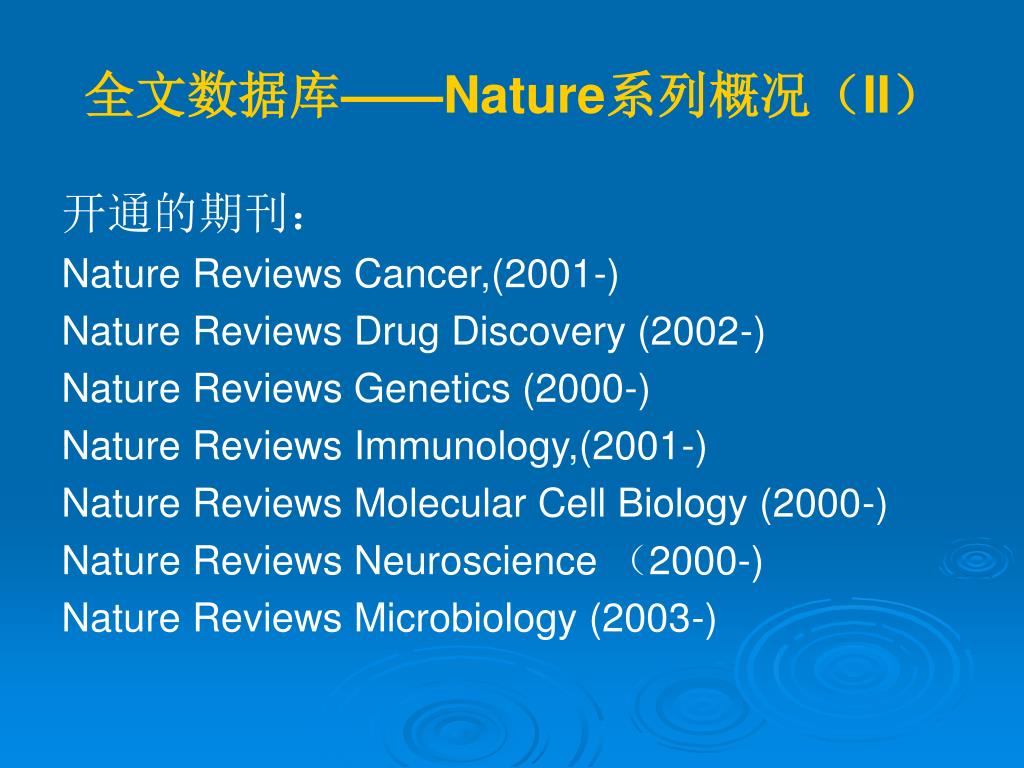 全文数据库——Nature系列概况（II）

开通的期刊：

Nature Reviews Cancer,(2001-)

Nature Reviews Drug Discovery (2002-)

Nature Reviews Genetics (2000-)

Nature Reviews Immunology,(2001-)

Nature Reviews Molecular Cell Biology (2000-)

Nature Reviews Neuroscience （2000-)

Nature Reviews Microbiology (2003-)